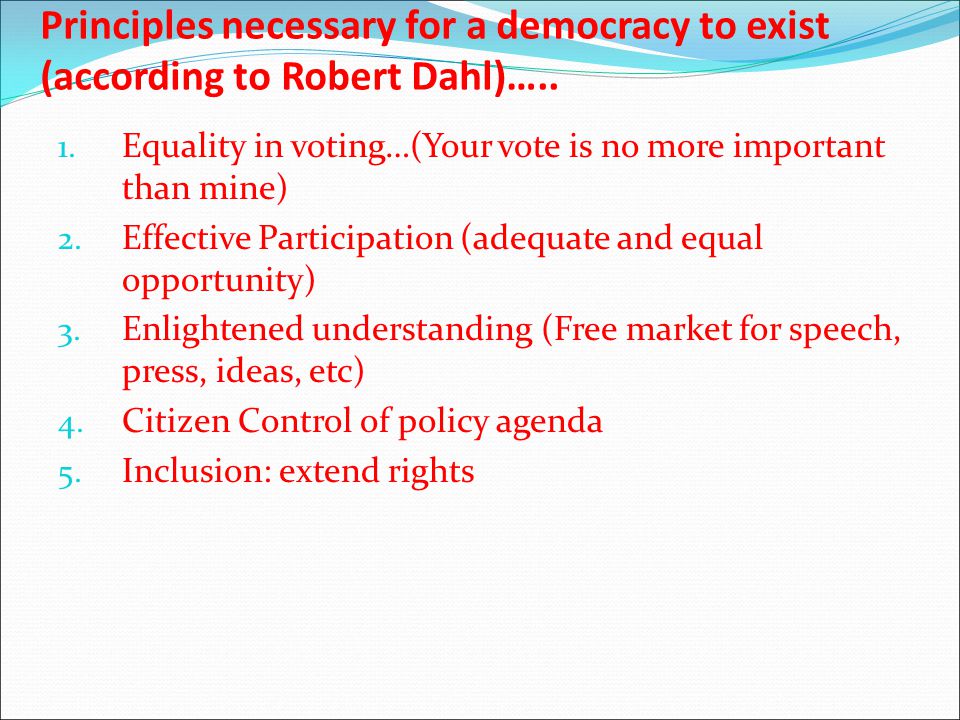 Principles necessary for a democracy to exist (according to Robert Dahl)…..

1. Equality in voting…(Your vote is no more important than mine)
2. Effective Participation (adequate and equal opportunity)
3. Enlightened understanding (Free market for speech, press, ideas, etc)
4. Citizen Control of policy agenda
5. Inclusion: extend rights